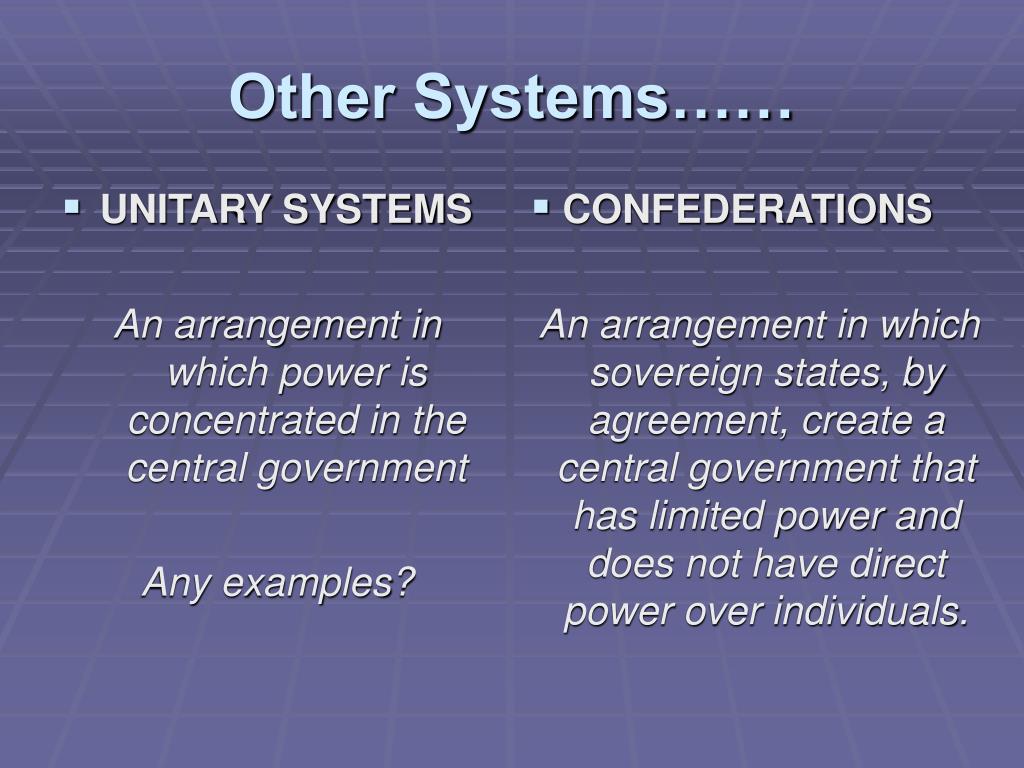 Other Systems……

▪ UNITARY SYSTEMS

An arrangement in which power is concentrated in the central government

Any examples?

▪ CONFEDERATIONS

An arrangement in which sovereign states, by agreement, create a central government that has limited power and does not have direct power over individuals.